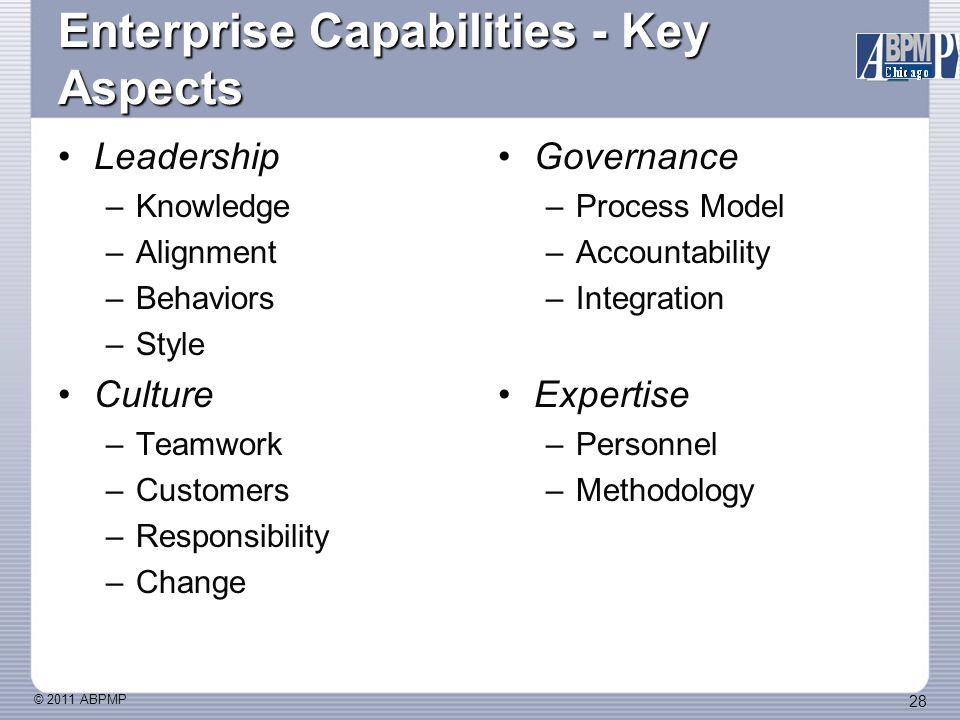 Enterprise Capabilities - Key Aspects

ABPMP Chicago

• Leadership
– Knowledge
– Alignment
– Behaviors
– Style
• Culture
– Teamwork
– Customers
– Responsibility
– Change

• Governance
– Process Model
– Accountability
– Integration
• Expertise
– Personnel
– Methodology

© 2011 ABPMP

28